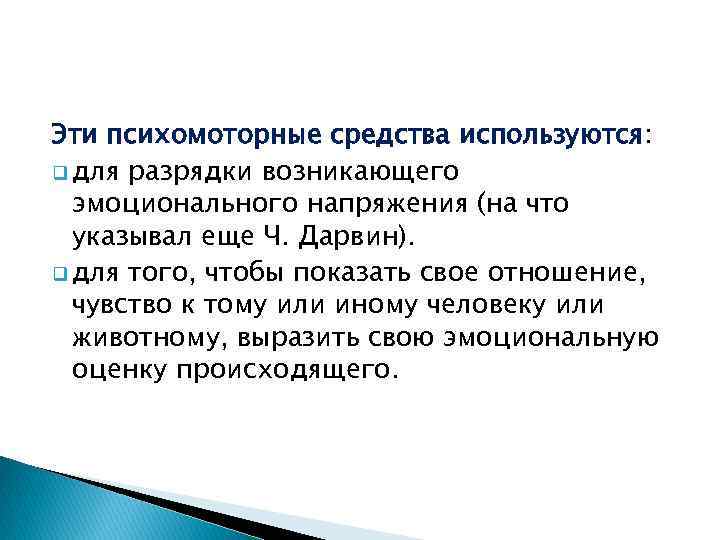 Эти психомоторные средства используются:

для разрядки возникающего эмоционального напряжения (на что указывал еще Ч. Дарвин).

для того, чтобы показать свое отношение, чувство к тому или иному человеку или животному, выразить свою эмоциональную оценку происходящего.